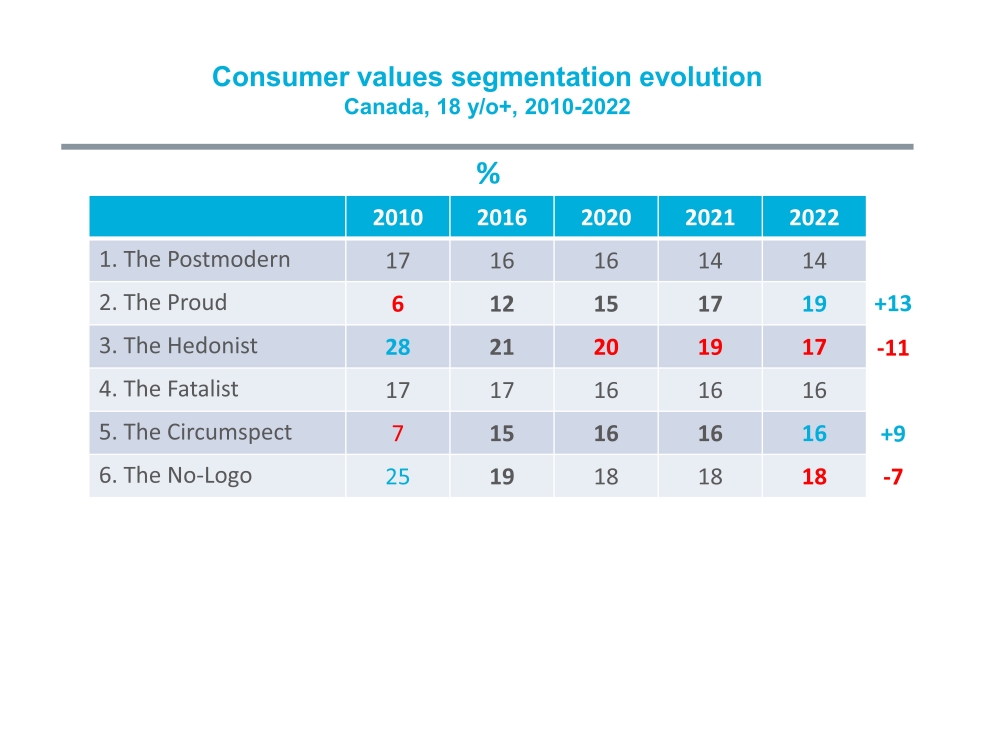 Consumer values segmentation evolution
Canada, 18 y/o+, 2010-2022

%

| | 2010 | 2016 | 2020 | 2021 | 2022 | |
|---|---|---|---|---|---|---|
| 1. The Postmodern | 17 | 16 | 16 | 14 | 14 | |
| 2. The Proud | 6 | 12 | 15 | 17 | 19 | +13 |
| 3. The Hedonist | 28 | 21 | 20 | 19 | 17 | -11 |
| 4. The Fatalist | 17 | 17 | 16 | 16 | 16 | |
| 5. The Circumspect | 7 | 15 | 16 | 16 | 16 | +9 |
| 6. The No-Logo | 25 | 19 | 18 | 18 | 18 | -7 |